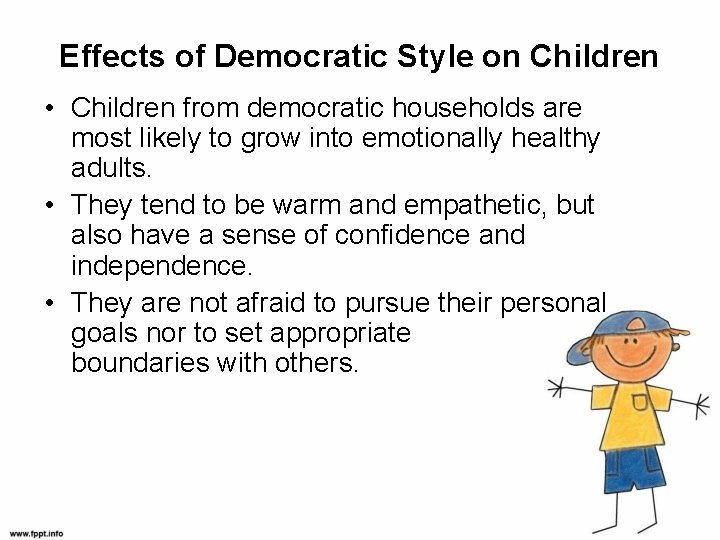 Effects of Democratic Style on Children

• Children from democratic households are most likely to grow into emotionally healthy adults.

• They tend to be warm and empathetic, but also have a sense of confidence and independence.

• They are not afraid to pursue their personal goals nor to set appropriate boundaries with others.

www.fppt.info